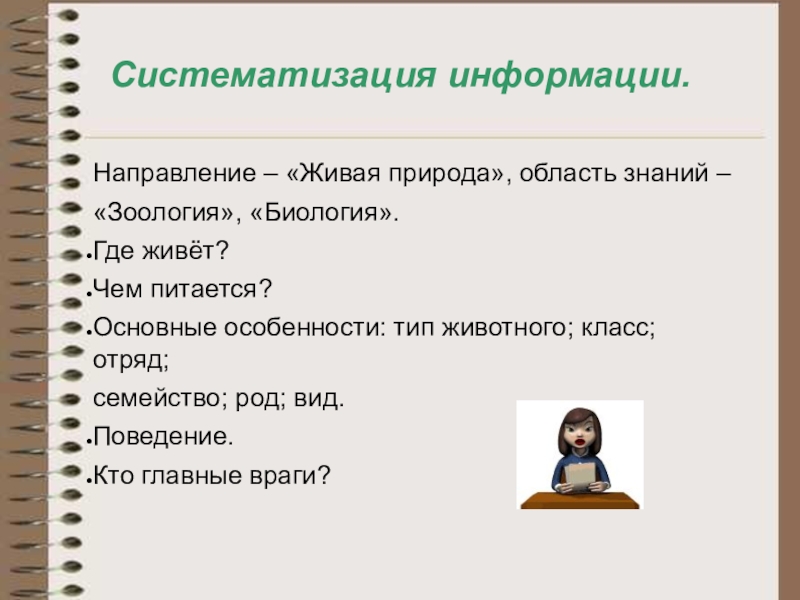 Систематизация информации.

Направление – «Живая природа», область знаний – «Зоология», «Биология».

• Где живёт?

• Чем питается?

• Основные особенности: тип животного; класс; отряд;
семейство; род; вид.

• Поведение.

• Кто главные враги?